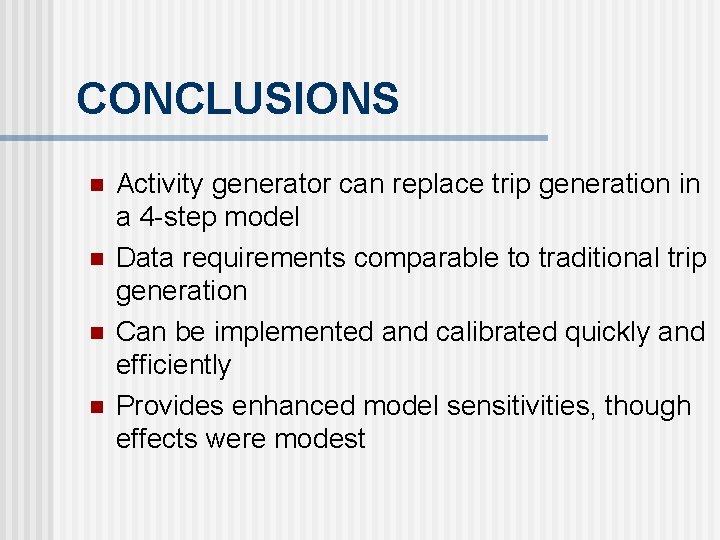 CONCLUSIONS

- Activity generator can replace trip generation in a 4-step model
- Data requirements comparable to traditional trip generation
- Can be implemented and calibrated quickly and efficiently
- Provides enhanced model sensitivities, though effects were modest